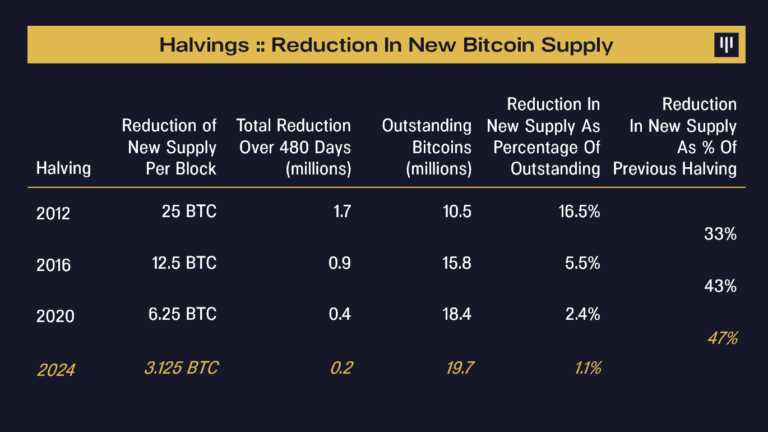 Halvings :: Reduction In New Bitcoin Supply

| Halving | Reduction of New Supply Per Block | Total Reduction Over 480 Days (millions) | Outstanding Bitcoins (millions) | Reduction In New Supply As Percentage Of Outstanding | Reduction In New Supply As % Of Previous Halving |
|---|---|---|---|---|---|
| 2012 | 25 BTC | 1.7 | 10.5 | 16.5% | |
| | | | | | 33% |
| 2016 | 12.5 BTC | 0.9 | 15.8 | 5.5% | |
| | | | | | 43% |
| 2020 | 6.25 BTC | 0.4 | 18.4 | 2.4% | |
| | | | | | 47% |
| 2024 | 3.125 BTC | 0.2 | 19.7 | 1.1% | |